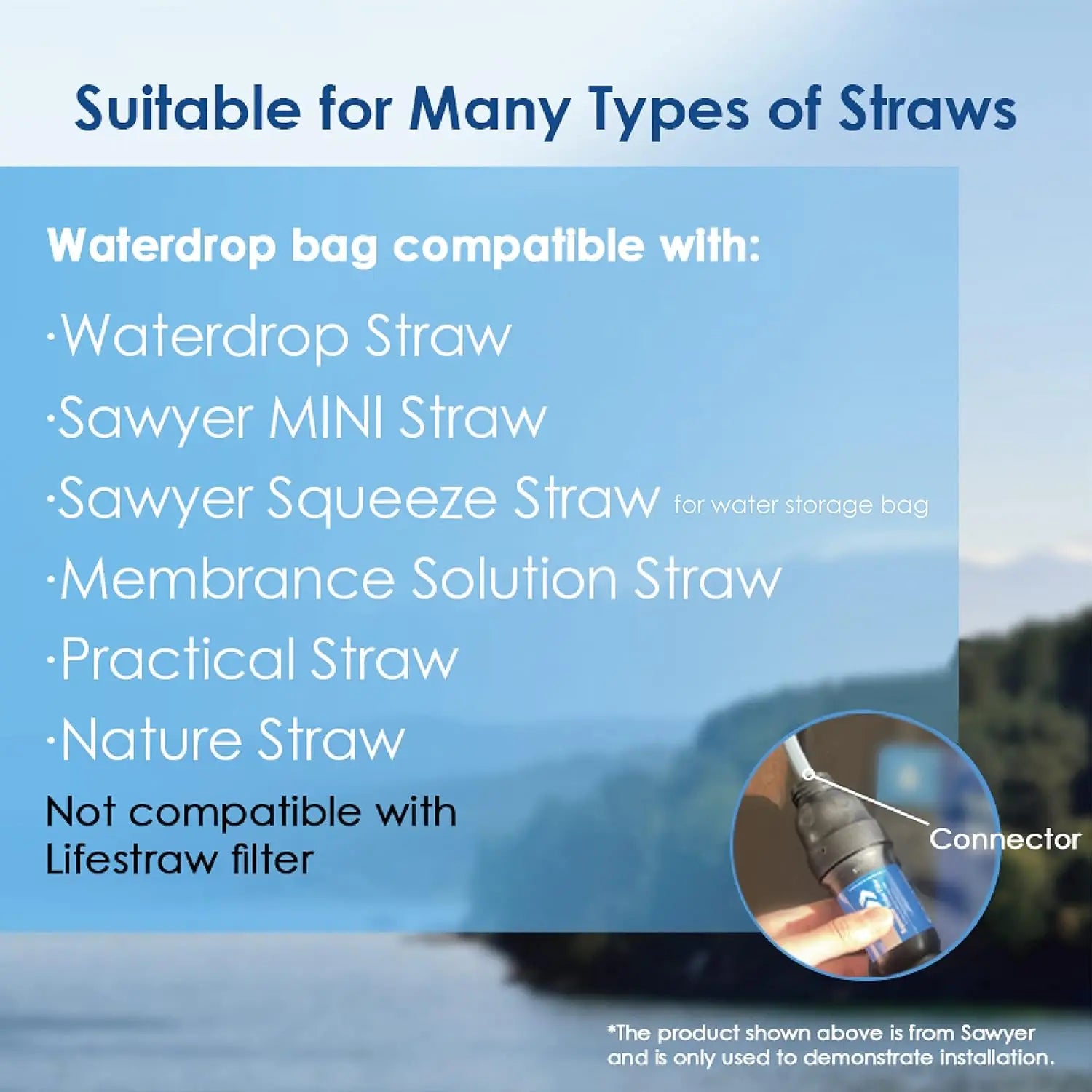 Suitable for Many Types of Straws

Waterdrop bag compatible with:

·Waterdrop Straw

·Sawyer MINI Straw

·Sawyer Squeeze Straw for water storage bag

·Membrance Solution Straw

·Practical Straw

·Nature Straw

Not compatible with Lifestraw filter

Connector

*The product shown above is from Sawyer and is only used to demonstrate installation.